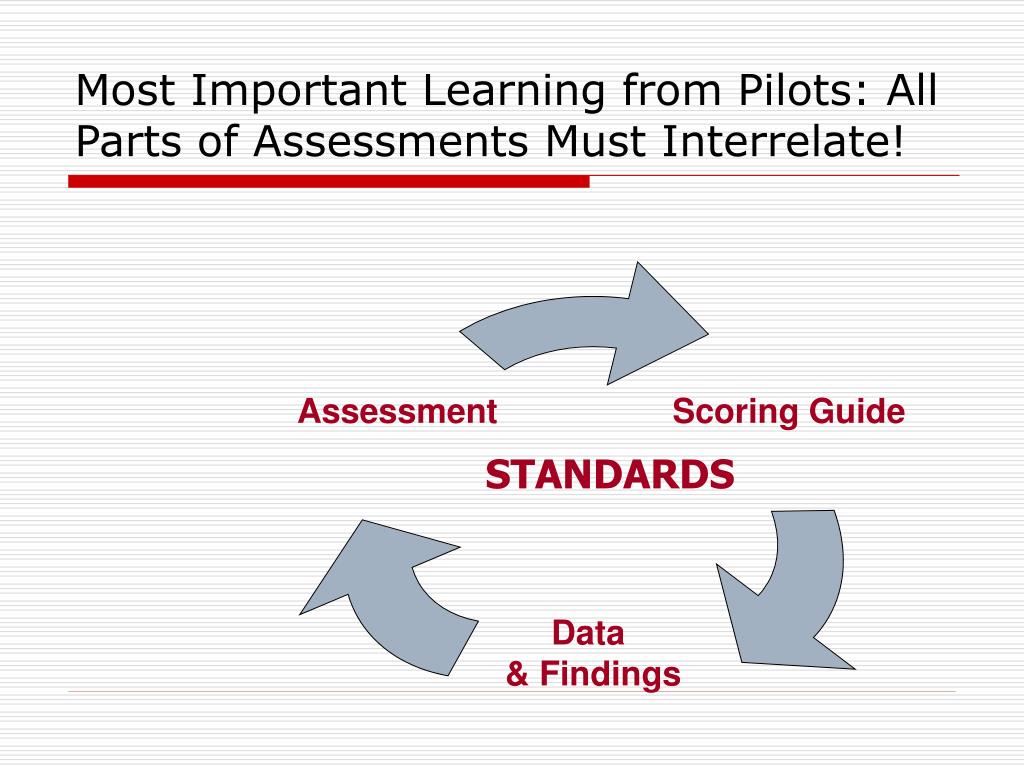 Most Important Learning from Pilots: All Parts of Assessments Must Interrelate!

Assessment

Scoring Guide

STANDARDS

Data
& Findings